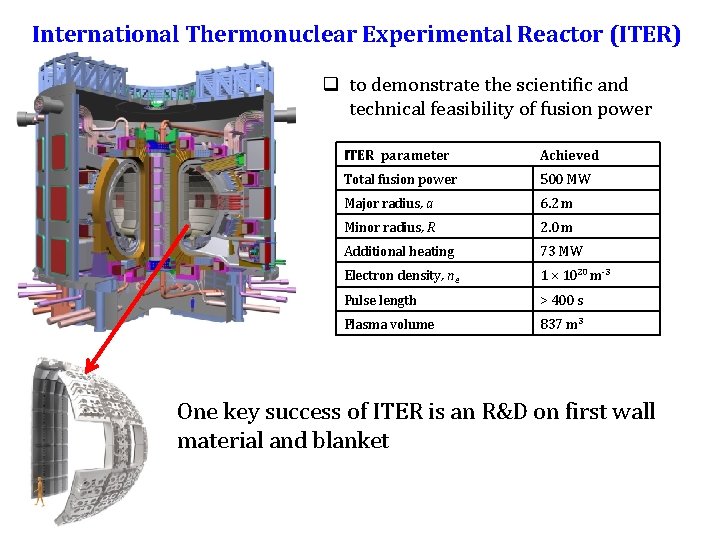 International Thermonuclear Experimental Reactor (ITER)

❑ to demonstrate the scientific and technical feasibility of fusion power

| ITER parameter | Achieved |
|---|---|
| Total fusion power | 500 MW |
| Major radius, $a$ | 6.2 m |
| Minor radius, $R$ | 2.0 m |
| Additional heating | 73 MW |
| Electron density, $n_e$ | $1 \times 10^{20}$ m$^{-3}$ |
| Pulse length | > 400 s |
| Plasma volume | 837 m$^3$ |

One key success of ITER is an R&D on first wall material and blanket